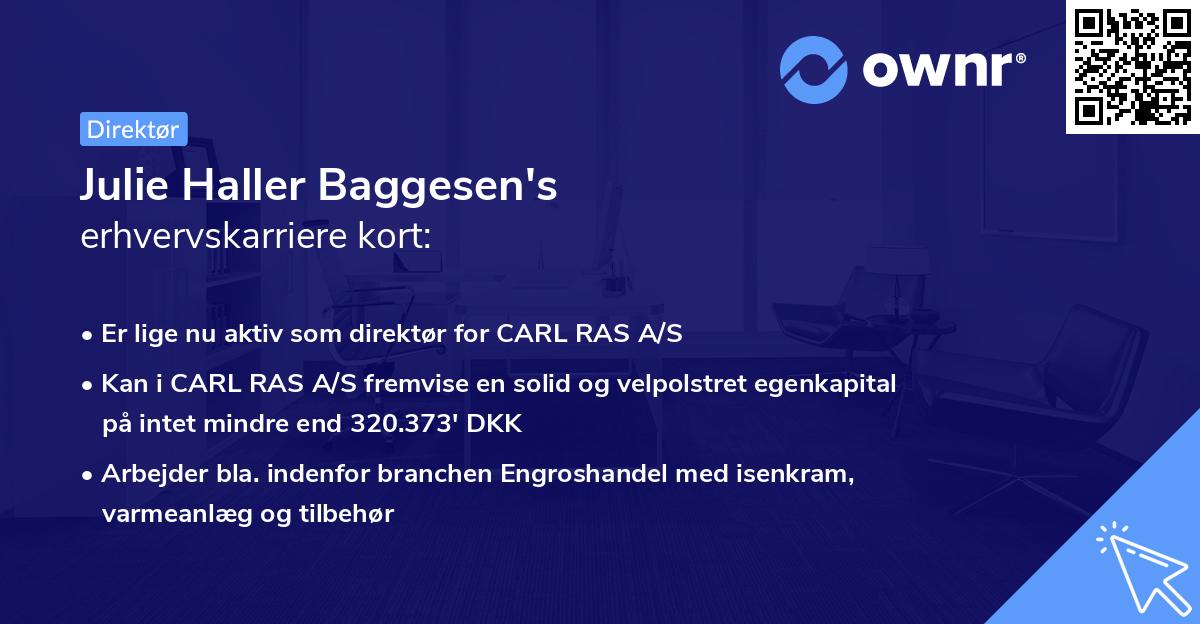 ownr®

Direktør

Julie Haller Baggesen's
erhvervskarriere kort:

• Er lige nu aktiv som direktør for CARL RAS A/S
• Kan i CARL RAS A/S fremvise en solid og velpolstret egenkapital på intet mindre end 320.373' DKK
• Arbejder bla. indenfor branchen Engroshandel med isenkram, varmeanlæg og tilbehør